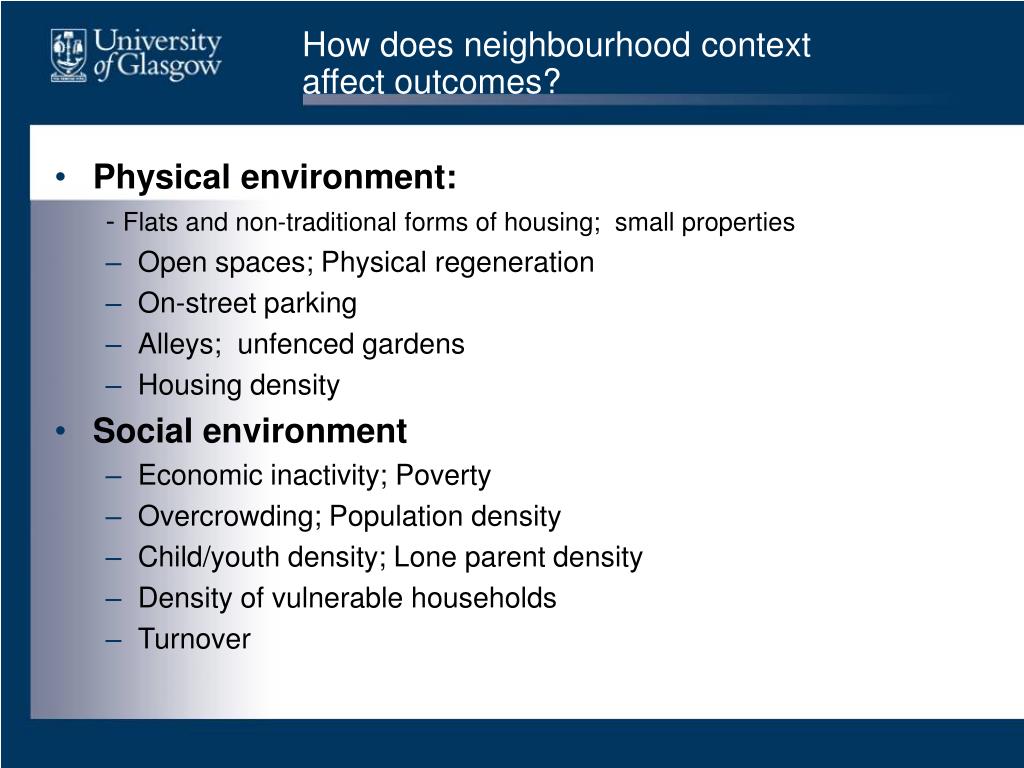 University of Glasgow

How does neighbourhood context affect outcomes?

• Physical environment:
- Flats and non-traditional forms of housing; small properties
– Open spaces; Physical regeneration
– On-street parking
– Alleys; unfenced gardens
– Housing density
• Social environment
– Economic inactivity; Poverty
– Overcrowding; Population density
– Child/youth density; Lone parent density
– Density of vulnerable households
– Turnover